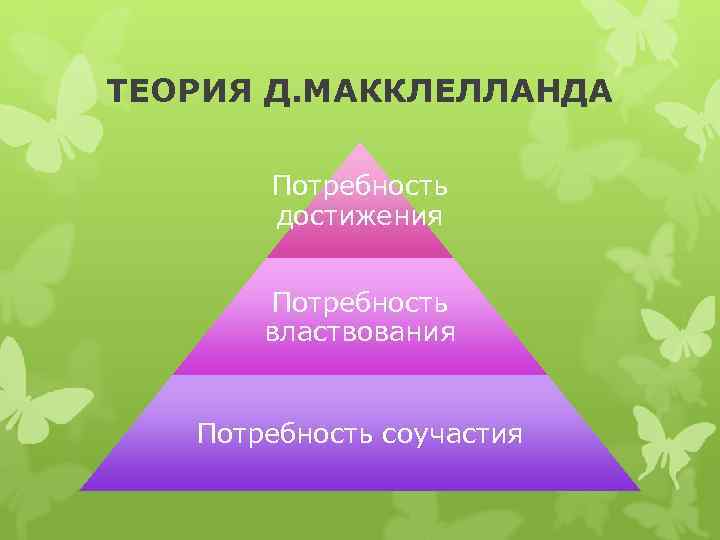 ТЕОРИЯ Д.МАККЛЕЛЛАНДА

Потребность достижения

Потребность властвования

Потребность соучастия